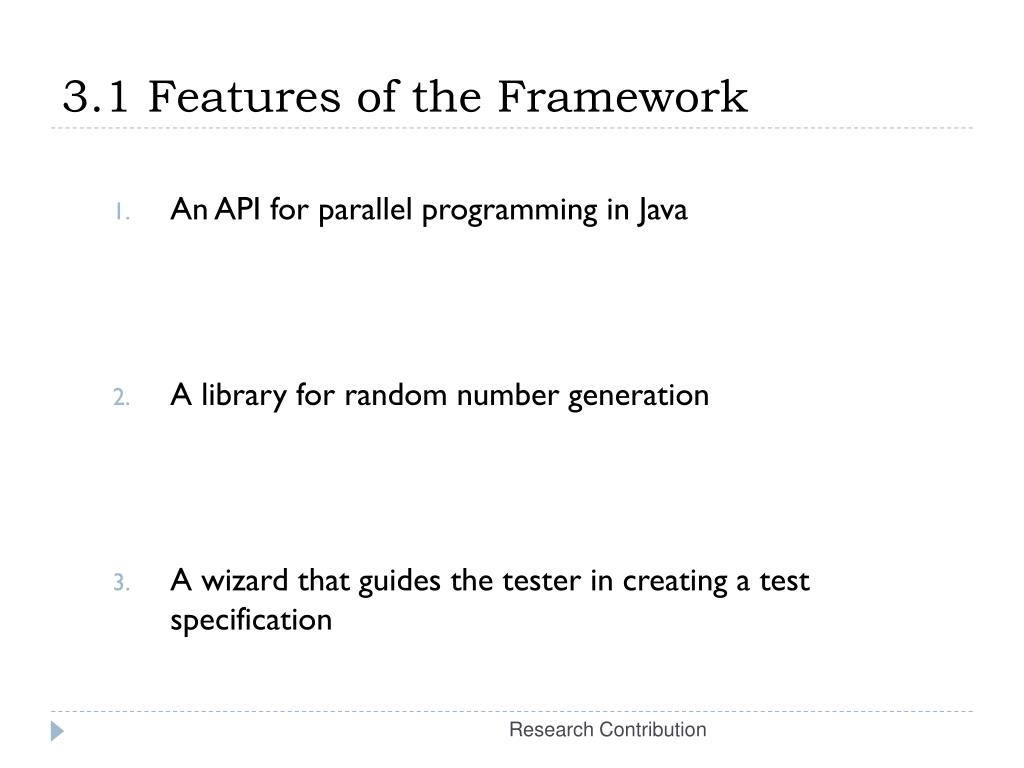 3.1 Features of the Framework

1. An API for parallel programming in Java

2. A library for random number generation

3. A wizard that guides the tester in creating a test specification

Research Contribution